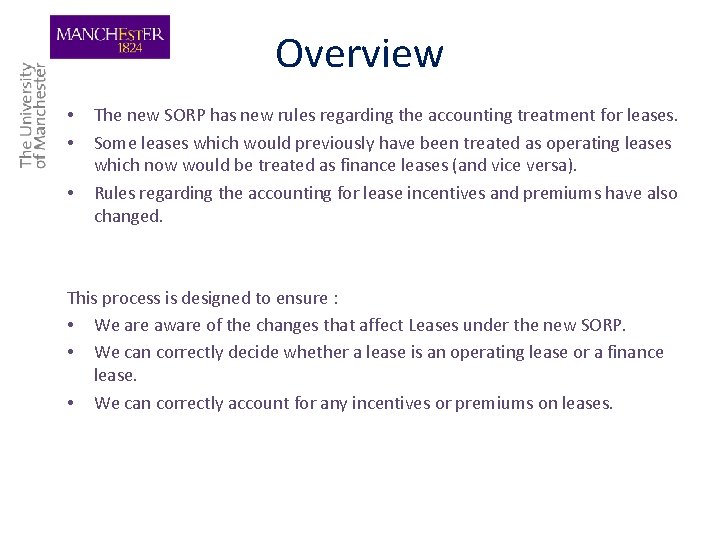 MANCHESTER
1824

The University of Manchester

Overview

• The new SORP has new rules regarding the accounting treatment for leases.
• Some leases which would previously have been treated as operating leases which now would be treated as finance leases (and vice versa).
• Rules regarding the accounting for lease incentives and premiums have also changed.

This process is designed to ensure :
• We are aware of the changes that affect Leases under the new SORP.
• We can correctly decide whether a lease is an operating lease or a finance lease.
• We can correctly account for any incentives or premiums on leases.